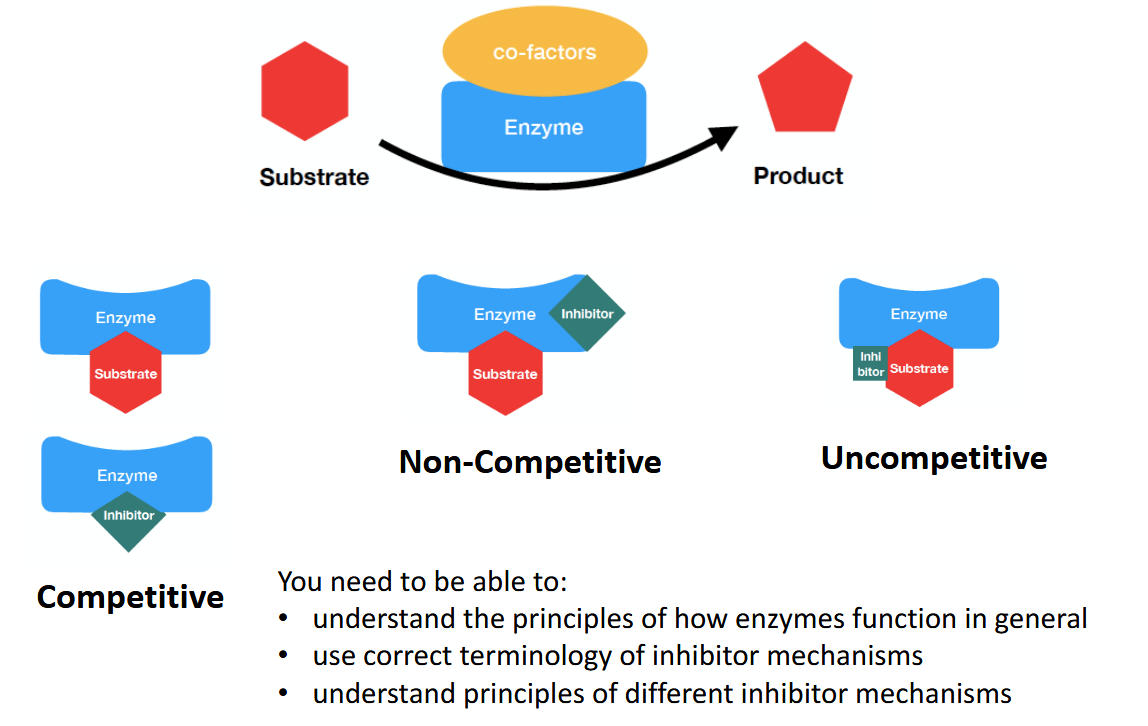 co-factors

Enzyme

Substrate

Product

Enzyme

Substrate

Enzyme

Inhibitor

Competitive

Enzyme

Inhibitor

Substrate

Non-Competitive

Enzyme

Inhi bitor

Substrate

Uncompetitive

You need to be able to:
• understand the principles of how enzymes function in general
• use correct terminology of inhibitor mechanisms
• understand principles of different inhibitor mechanisms